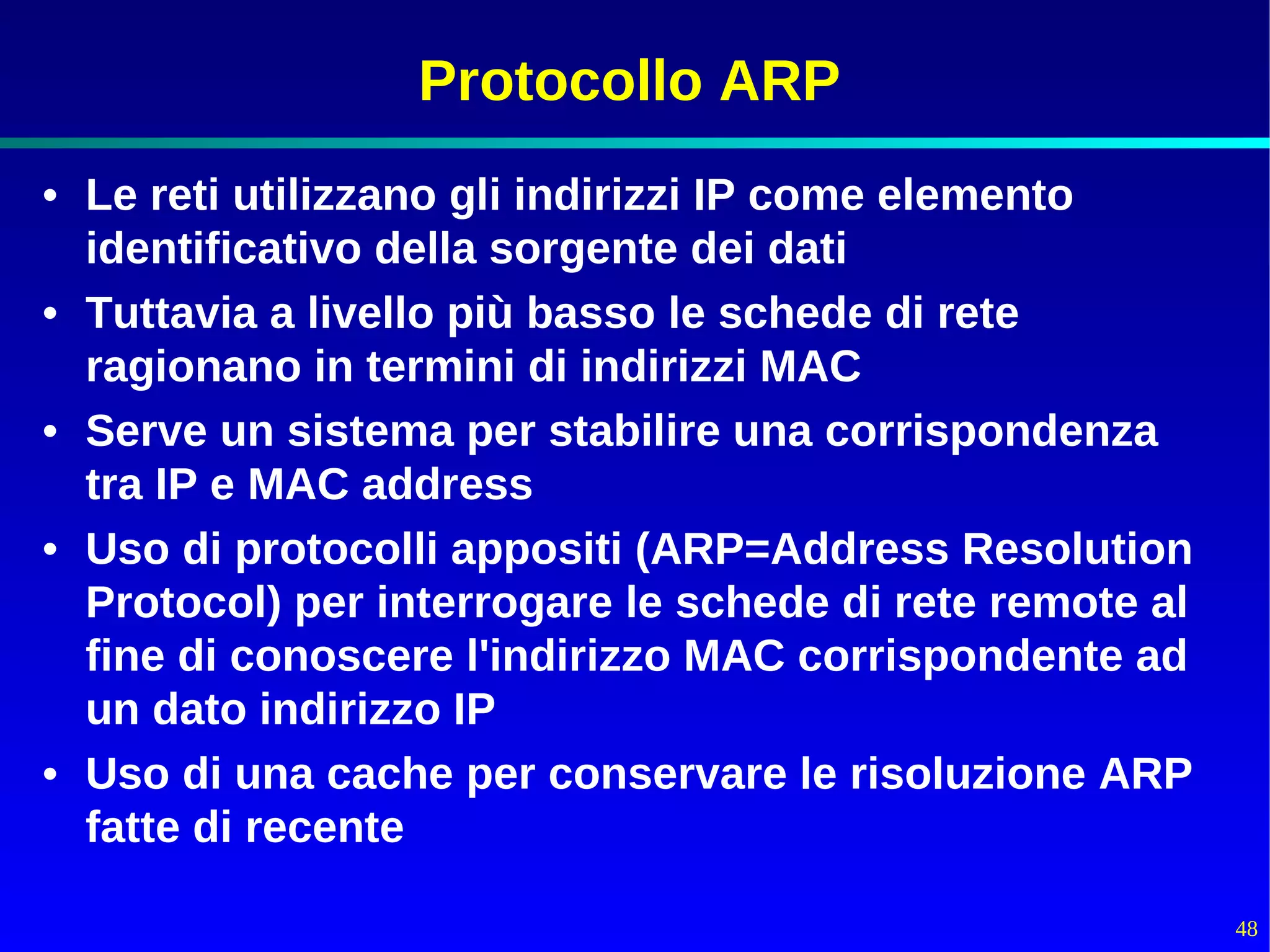 Protocollo ARP

• Le reti utilizzano gli indirizzi IP come elemento identificativo della sorgente dei dati

• Tuttavia a livello più basso le schede di rete ragionano in termini di indirizzi MAC

• Serve un sistema per stabilire una corrispondenza tra IP e MAC address

• Uso di protocolli appositi (ARP=Address Resolution Protocol) per interrogare le schede di rete remote al fine di conoscere l'indirizzo MAC corrispondente ad un dato indirizzo IP

• Uso di una cache per conservare le risoluzione ARP fatte di recente

48